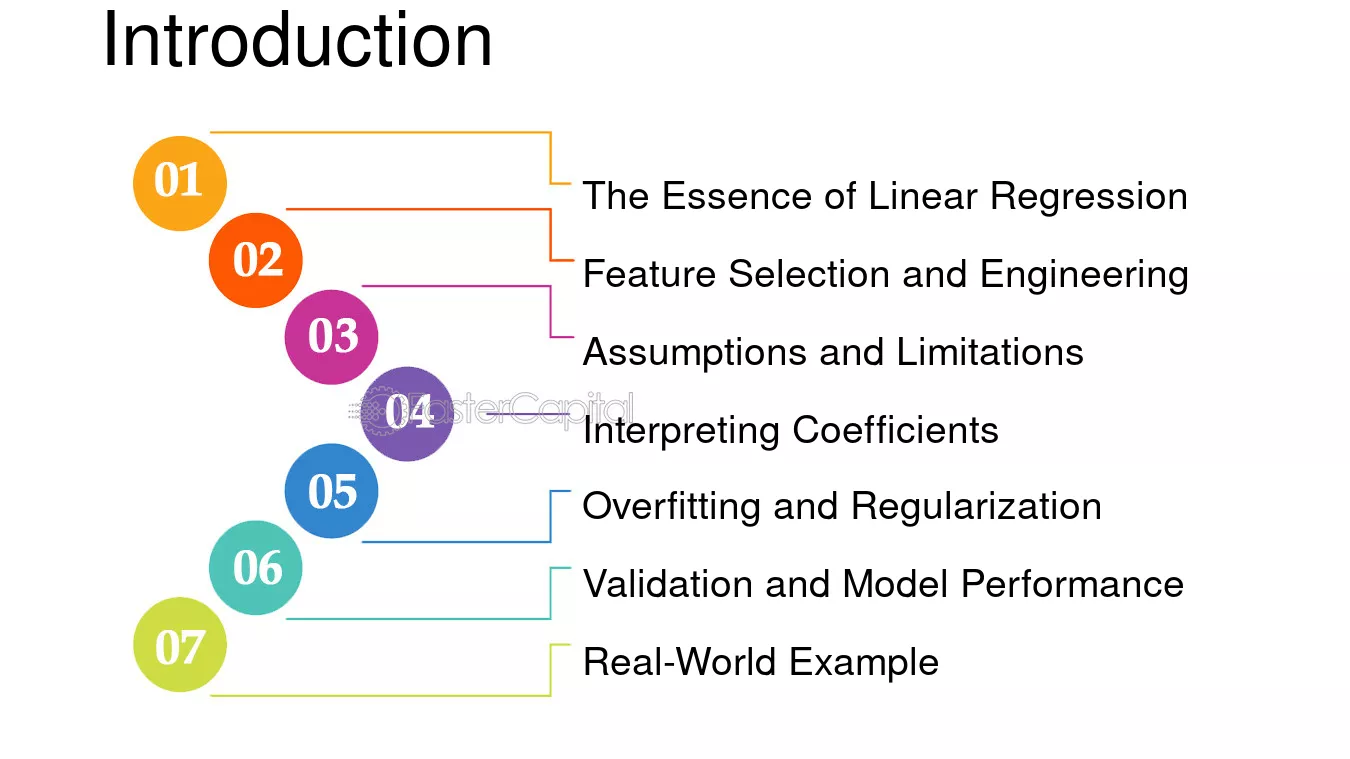 Introduction

01
The Essence of Linear Regression

02
Feature Selection and Engineering

03
Assumptions and Limitations

04
Interpreting Coefficients

05
Overfitting and Regularization

06
Validation and Model Performance

07
Real-World Example

FasterCapital